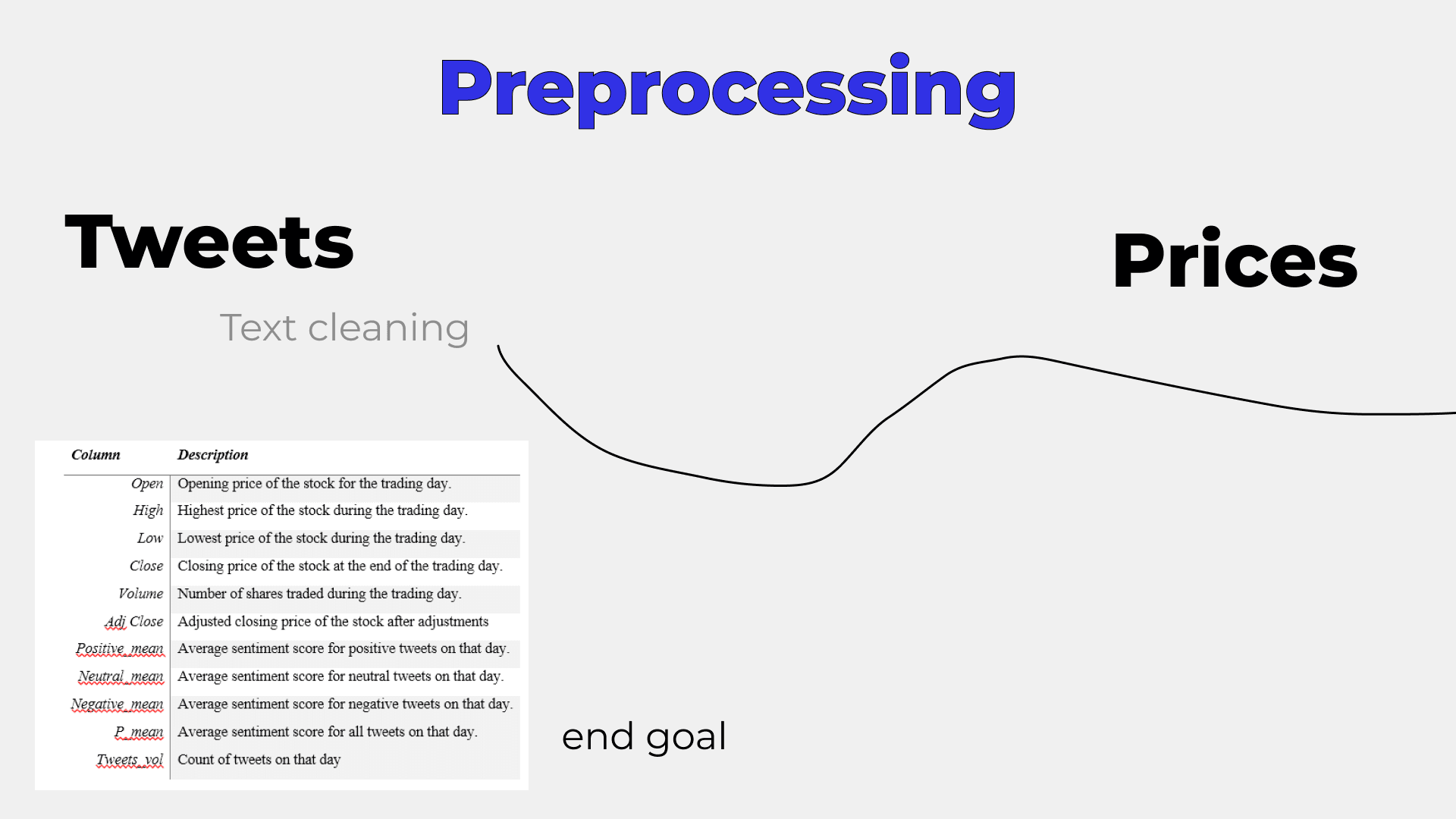 Preprocessing

Tweets

Text cleaning

Prices

| Column | Description |
|---|---|
| Open | Opening price of the stock for the trading day. |
| High | Highest price of the stock during the trading day. |
| Low | Lowest price of the stock during the trading day. |
| Close | Closing price of the stock at the end of the trading day. |
| Volume | Number of shares traded during the trading day. |
| Adj Close | Adjusted closing price of the stock after adjustments |
| Positive_mean | Average sentiment score for positive tweets on that day. |
| Neutral_mean | Average sentiment score for neutral tweets on that day. |
| Negative_mean | Average sentiment score for negative tweets on that day. |
| P_mean | Average sentiment score for all tweets on that day. |
| Tweets_vol | Count of tweets on that day |

end goal